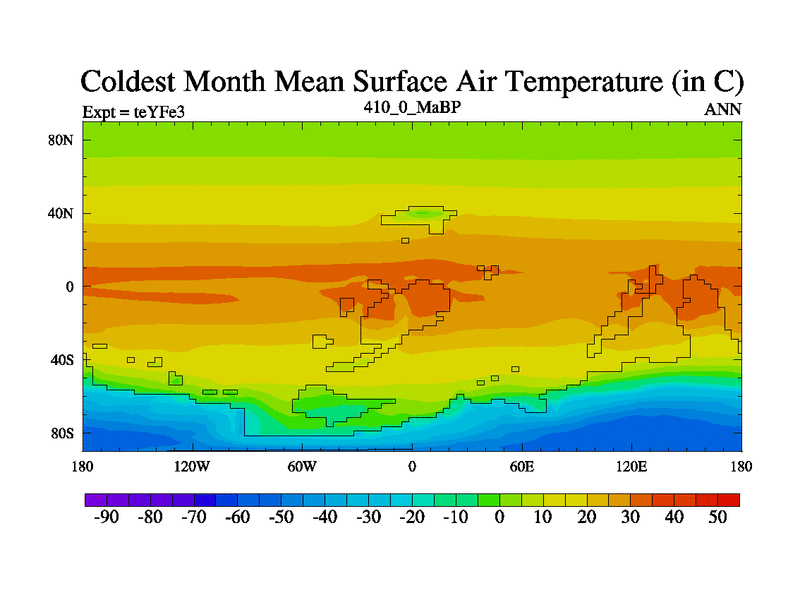 Coldest Month Mean Surface Air Temperature (in C)

Expt = teYFe3

410_0_MaBP

ANN

80N

40N

0

40S

80S

180

120W

60W

0

60E

120E

180

-90 -80 -70 -60 -50 -40 -30 -20 -10 0 10 20 30 40 50